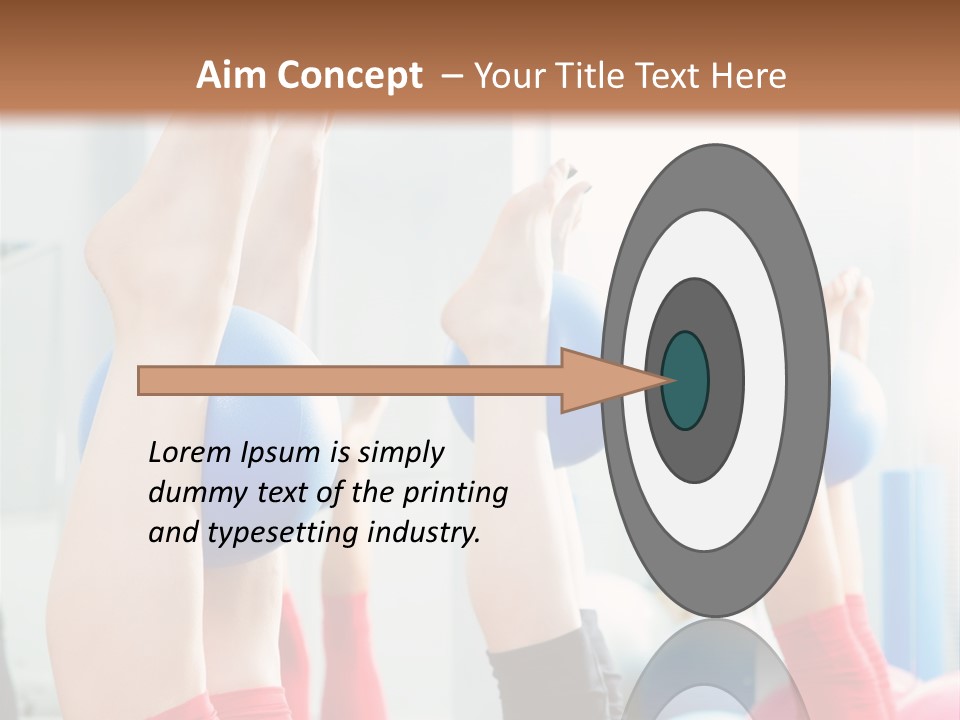 Aim Concept – Your Title Text Here

Lorem Ipsum is simply dummy text of the printing and typesetting industry.